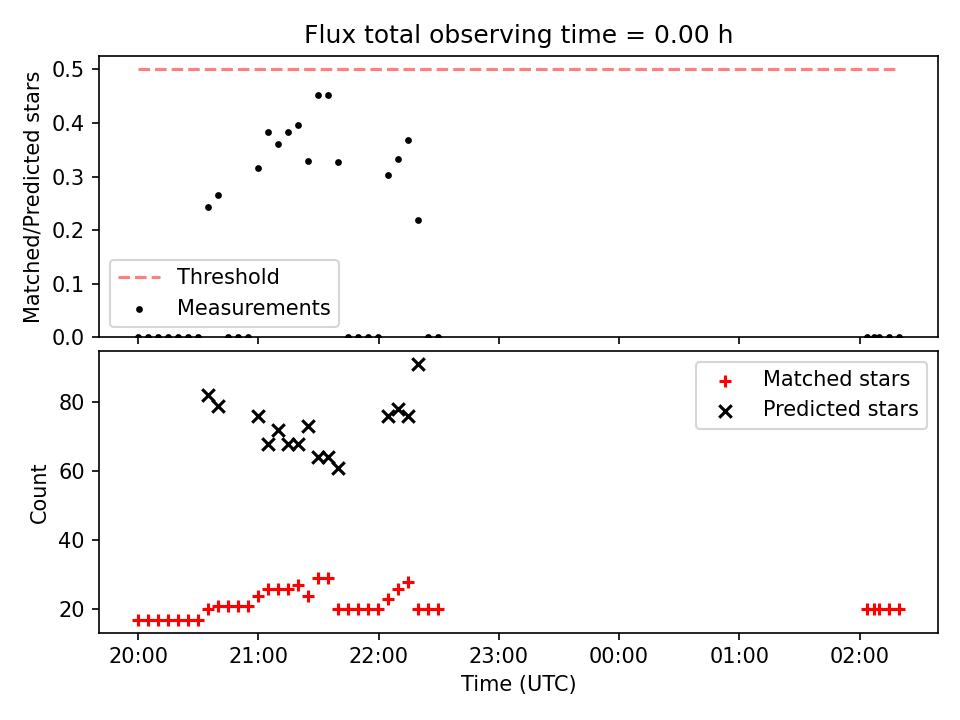 Flux total observing time = 0.00 h

Matched/Predicted stars

0.5
0.4
0.3
0.2
0.1
0.0

Threshold
Measurements

Count

80
60
40
20

Matched stars
Predicted stars

20:00
21:00
22:00
23:00
00:00
01:00
02:00

Time (UTC)